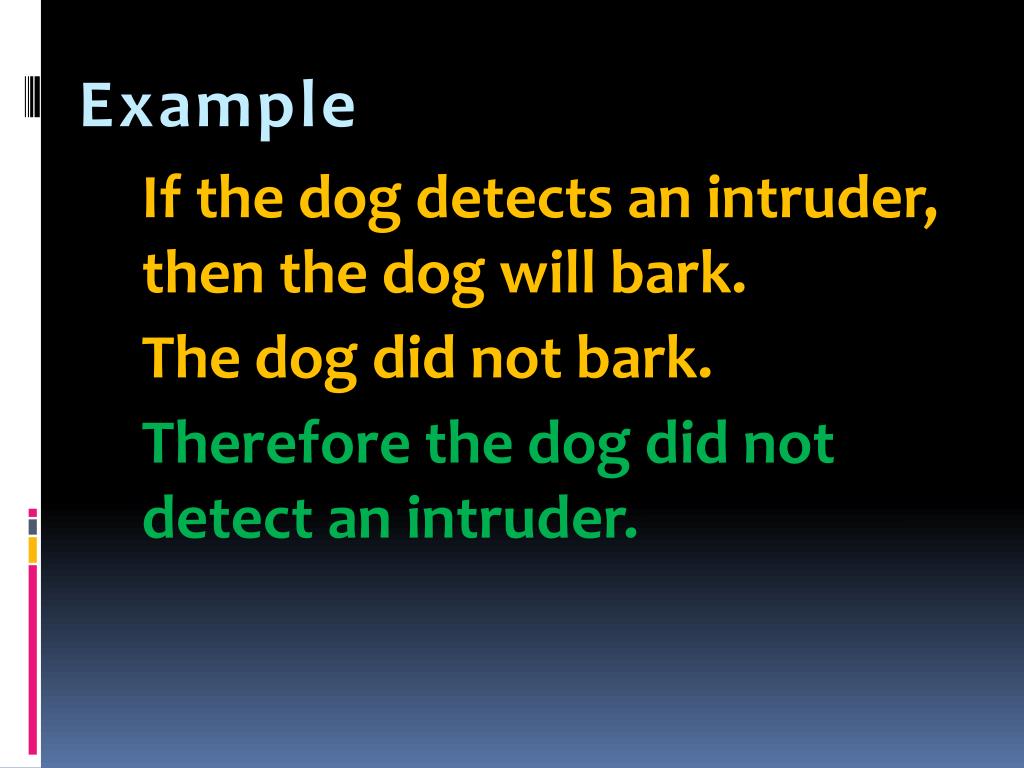 Example

If the dog detects an intruder, then the dog will bark.

The dog did not bark.

Therefore the dog did not detect an intruder.